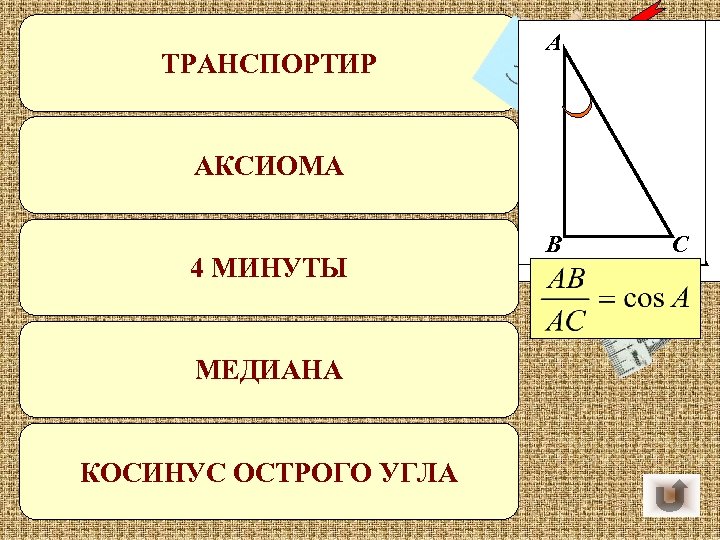 ТРАНСПОРТИР

АКСИОМА

4 МИНУТЫ

МЕДИАНА

КОСИНУС ОСТРОГО УГЛА

A

B

C

$\frac{AB}{AC} = \cos A$